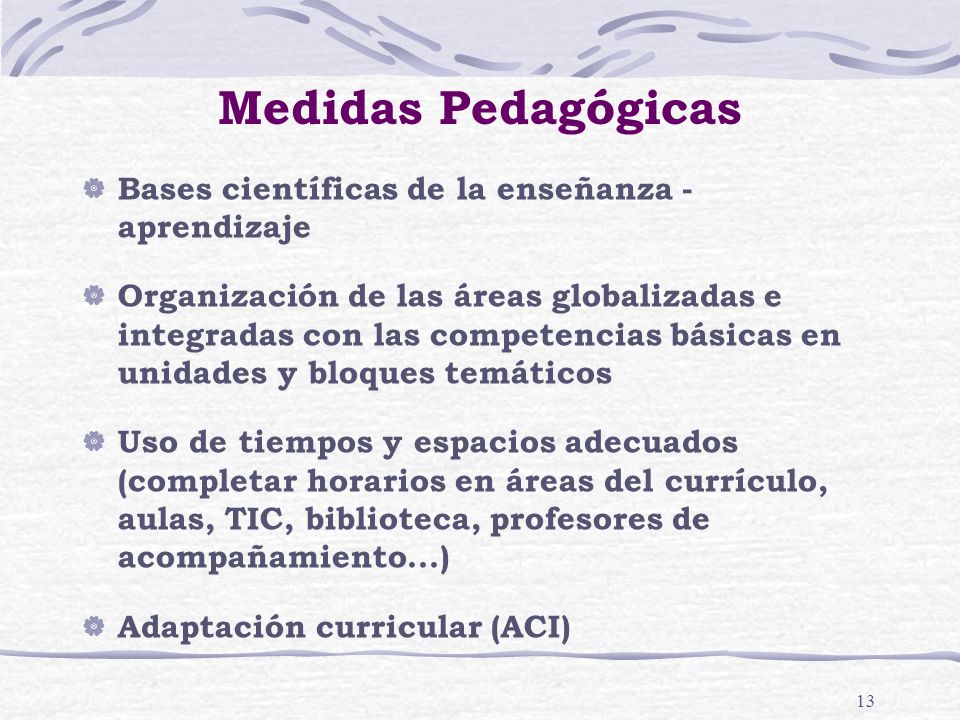 Medidas Pedagógicas

Bases científicas de la enseñanza - aprendizaje

Organización de las áreas globalizadas e integradas con las competencias básicas en unidades y bloques temáticos

Uso de tiempos y espacios adecuados (completar horarios en áreas del currículo, aulas, TIC, biblioteca, profesores de acompañamiento…)

Adaptación curricular (ACI)

13